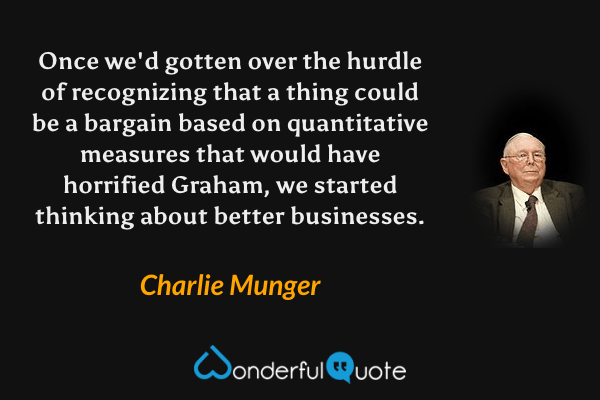 Once we'd gotten over the hurdle of recognizing that a thing could be a bargain based on quantitative measures that would have horrified Graham, we started thinking about better businesses.

Charlie Munger

WonderfulQuote